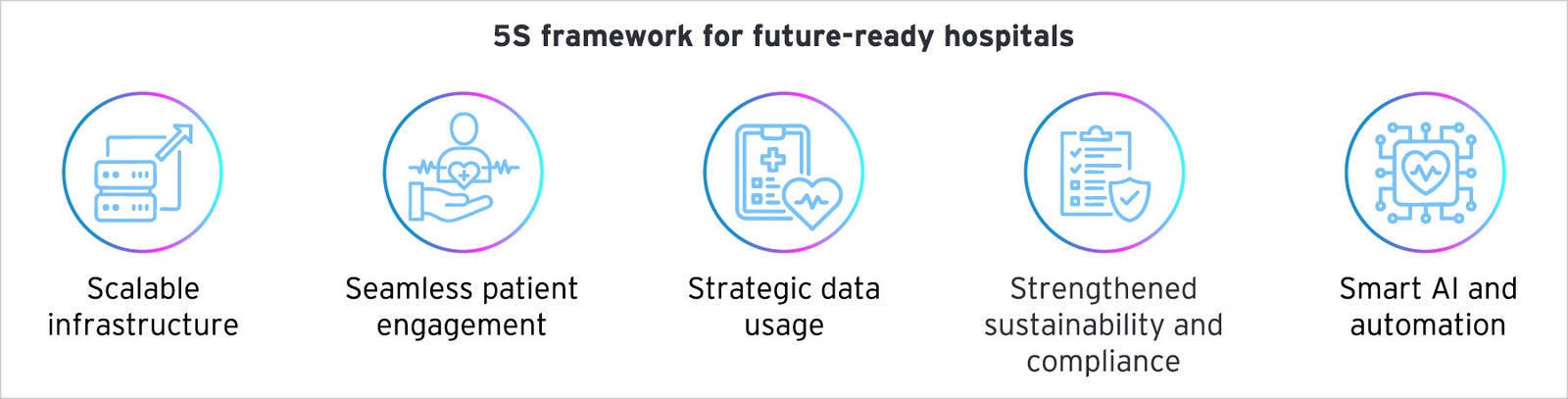 5S framework for future-ready hospitals

Scalable infrastructure

Seamless patient engagement

Strategic data usage

Strengthened sustainability and compliance

Smart AI and automation